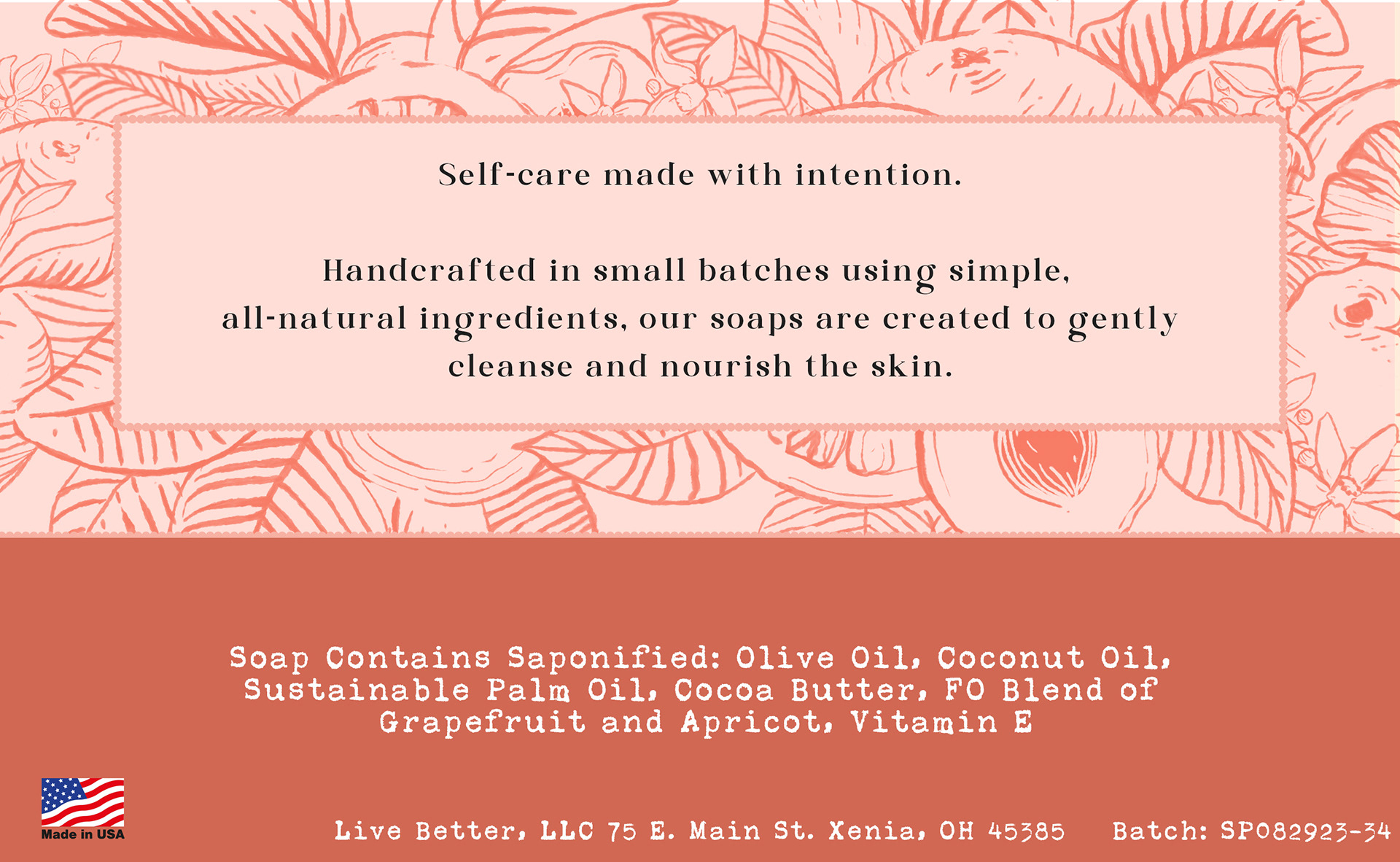 Self-care made with intention.

Handcrafted in small batches using simple, all-natural ingredients, our soaps are created to gently cleanse and nourish the skin.

Soap Contains Saponified: Olive Oil, Coconut Oil, Sustainable Palm Oil, Cocoa Butter, FO Blend of Grapefruit and Apricot, Vitamin E

Made in USA

Live Better, LLC 75 E. Main St. Xenia, OH 45385 Batch: SP082923-34